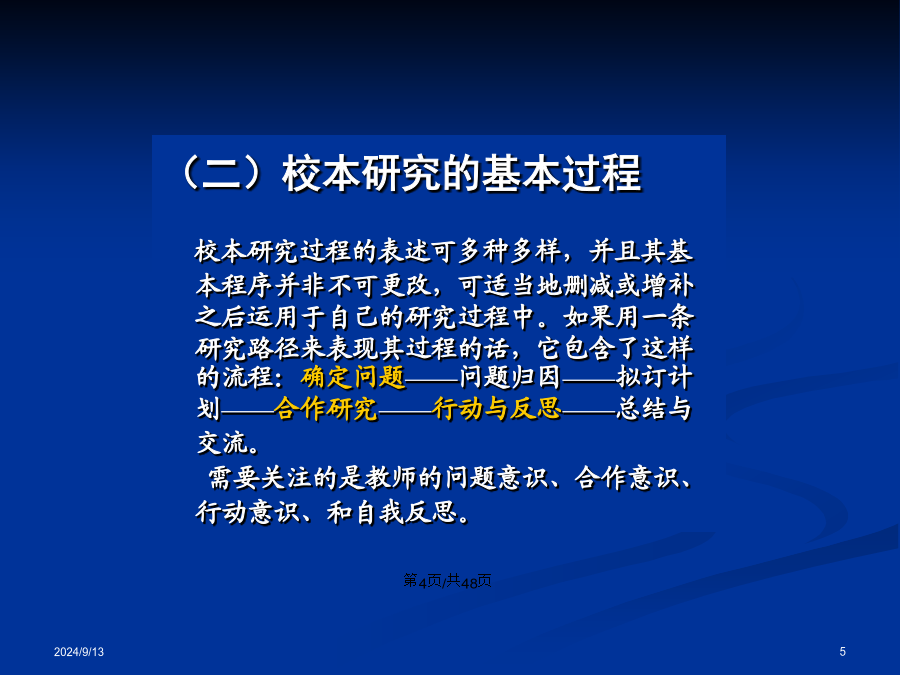 （二）校本研究的基本过程

校本研究过程的表述可多种多样，并且其基本程序并非不可更改，可适当地删减或增补之后运用于自己的研究过程中。如果用一条研究路径来表现其过程的话，它包含了这样的流程：确定问题——问题归因——拟订计划——合作研究——行动与反思——总结与交流。

需要关注的是教师的问题意识、合作意识、行动意识、和自我反思。

第4页/共48页

2024/9/13

5